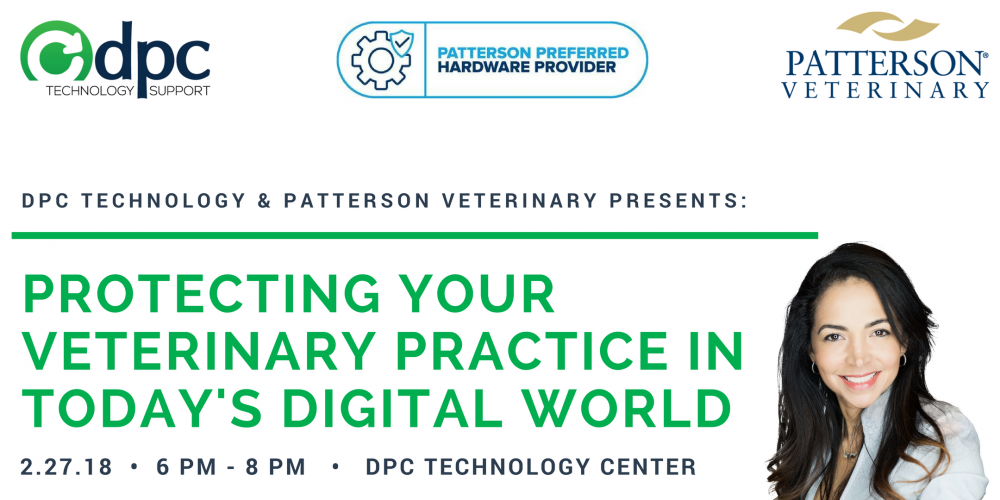 dpc
TECHNOLOGY SUPPORT

PATTERSON PREFERRED
HARDWARE PROVIDER

PATTERSON®
VETERINARY

DPC TECHNOLOGY & PATTERSON VETERINARY PRESENTS:

PROTECTING YOUR VETERINARY PRACTICE IN TODAY'S DIGITAL WORLD

2.27.18 • 6 PM - 8 PM • DPC TECHNOLOGY CENTER